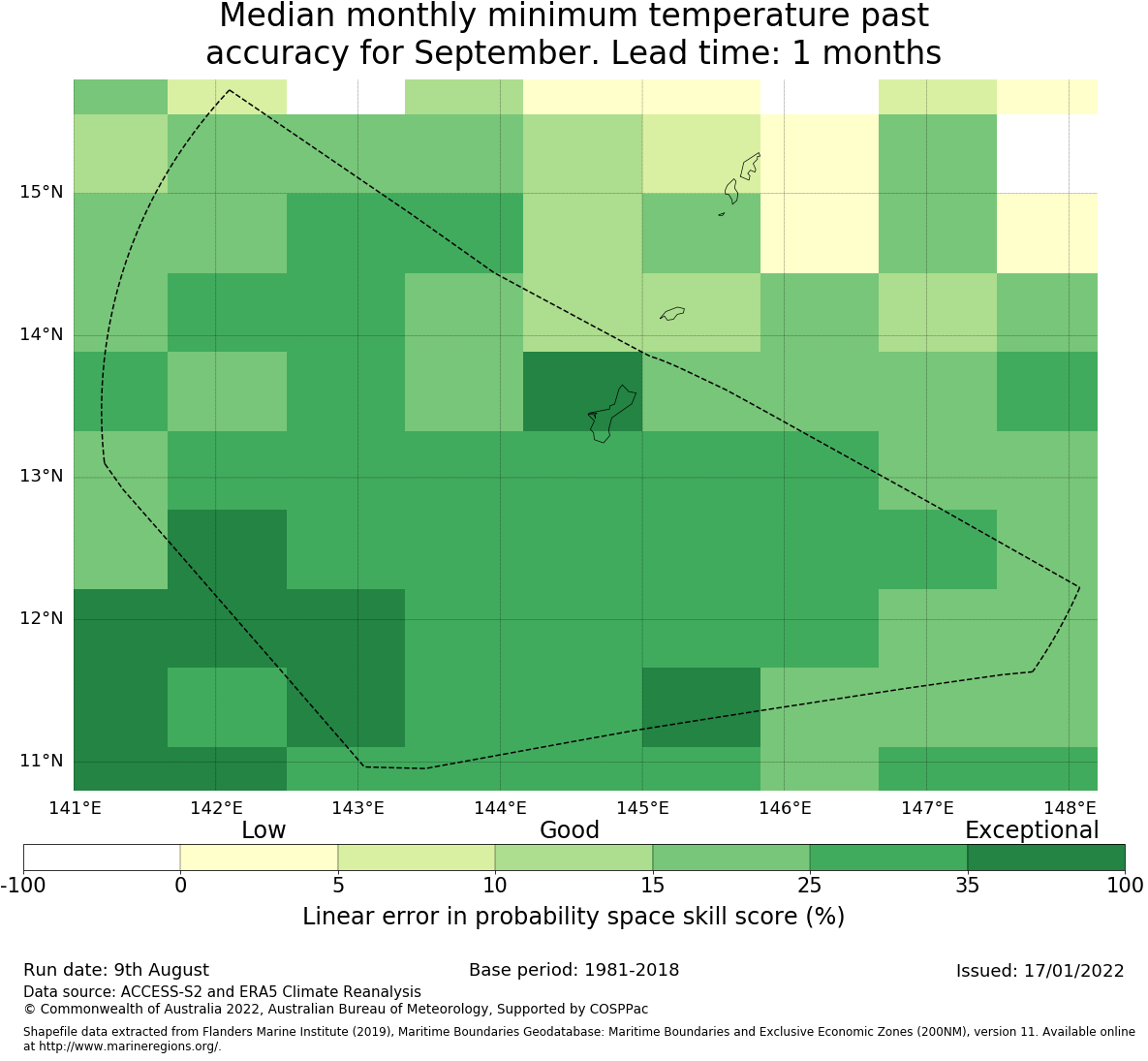 Median monthly minimum temperature past accuracy for September. Lead time: 1 months

15°N
14°N
13°N
12°N
11°N

141°E 142°E 143°E 144°E 145°E 146°E 147°E 148°E

Low Good Exceptional

-100 0 5 10 15 25 35 100

Linear error in probability space skill score (%)

Run date: 9th August
Base period: 1981-2018
Issued: 17/01/2022
Data source: ACCESS-S2 and ERA5 Climate Reanalysis
© Commonwealth of Australia 2022, Australian Bureau of Meteorology, Supported by COSPPac

Shapefile data extracted from Flanders Marine Institute (2019), Maritime Boundaries Geodatabase: Maritime Boundaries and Exclusive Economic Zones (200NM), version 11. Available online at http://www.marineregions.org/.